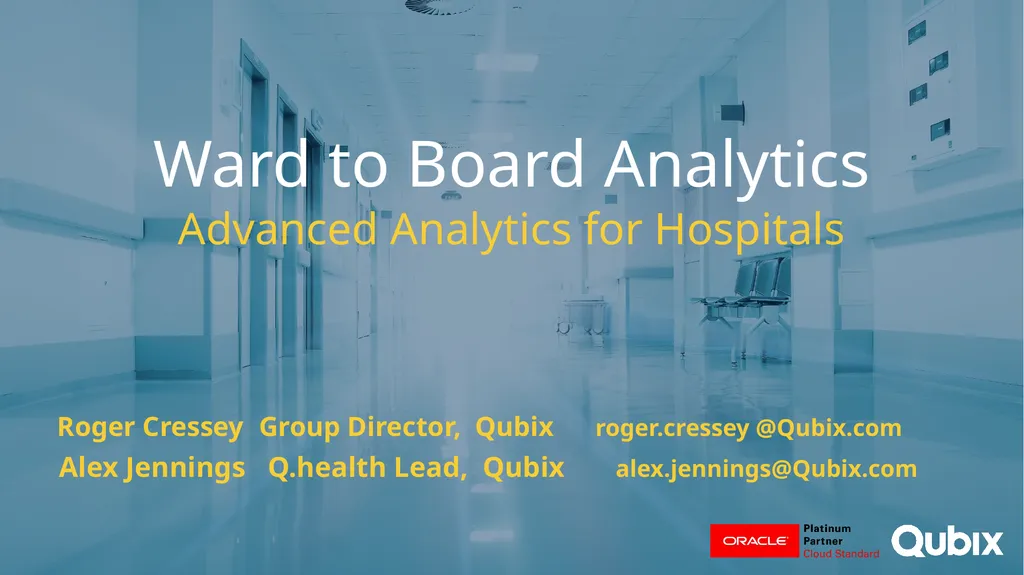 Ward to Board Analytics
Advanced Analytics for Hospitals

Roger Cressey Group Director, Qubix roger.cressey @Qubix.com
Alex Jennings Q.health Lead, Qubix alex.jennings@Qubix.com

ORACLE Platinum Partner Cloud Standard

Qubix